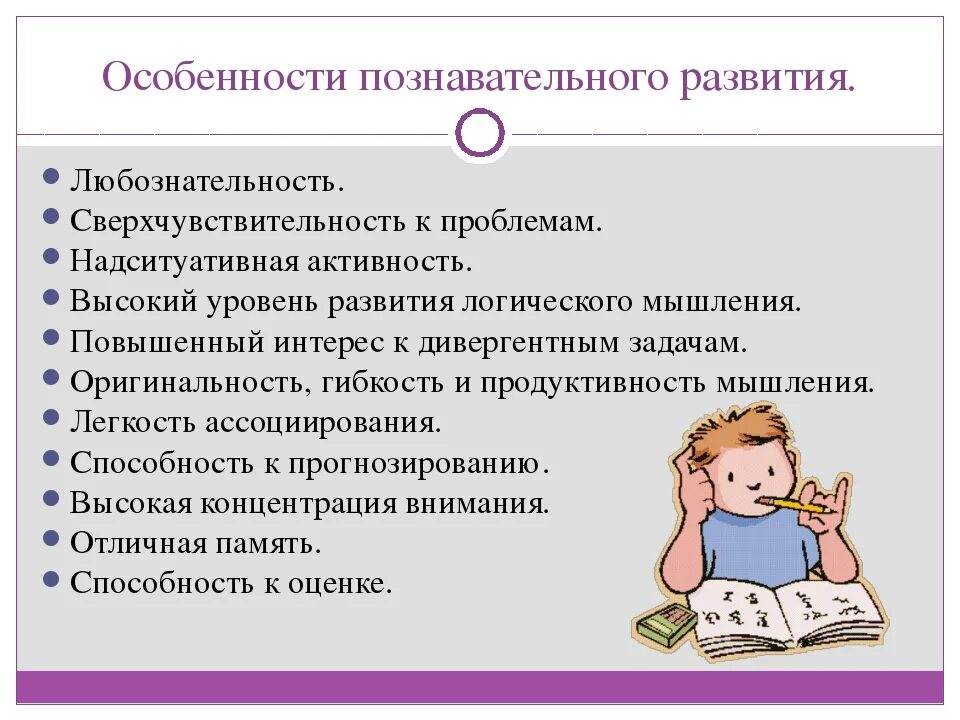 Особенности познавательного развития.

- Любознательность.
- Сверхчувствительность к проблемам.
- Надситуативная активность.
- Высокий уровень развития логического мышления.
- Повышенный интерес к дивергентным задачам.
- Оригинальность, гибкость и продуктивность мышления.
- Легкость ассоциирования.
- Способность к прогнозированию.
- Высокая концентрация внимания.
- Отличная память.
- Способность к оценке.